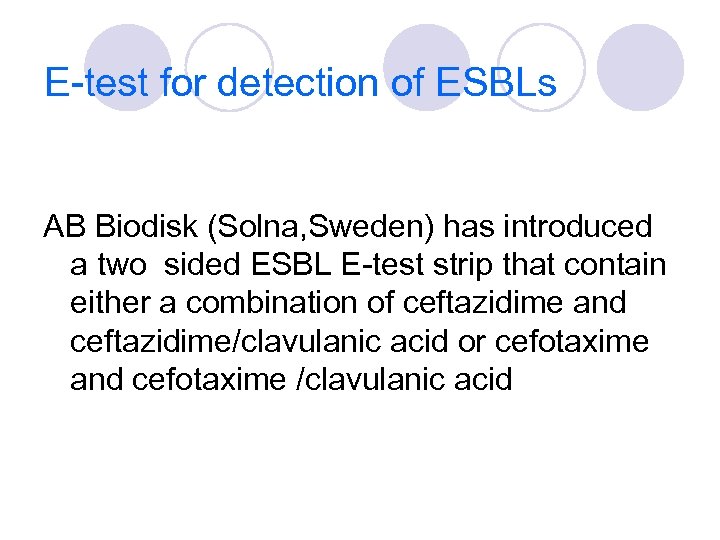 E-test for detection of ESBLs

AB Biodisk (Solna,Sweden) has introduced a two sided ESBL E-test strip that contain either a combination of ceftazidime and ceftazidime/clavulanic acid or cefotaxime and cefotaxime /clavulanic acid